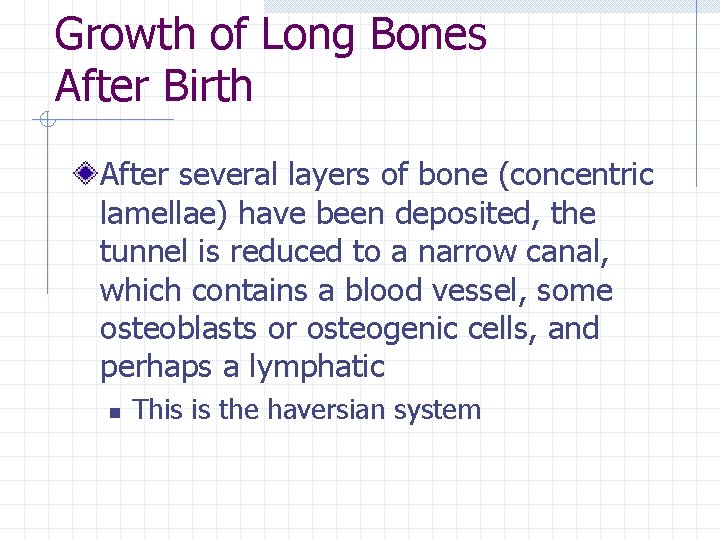 Growth of Long Bones
After Birth

After several layers of bone (concentric lamellae) have been deposited, the tunnel is reduced to a narrow canal, which contains a blood vessel, some osteoblasts or osteogenic cells, and perhaps a lymphatic

This is the haversian system